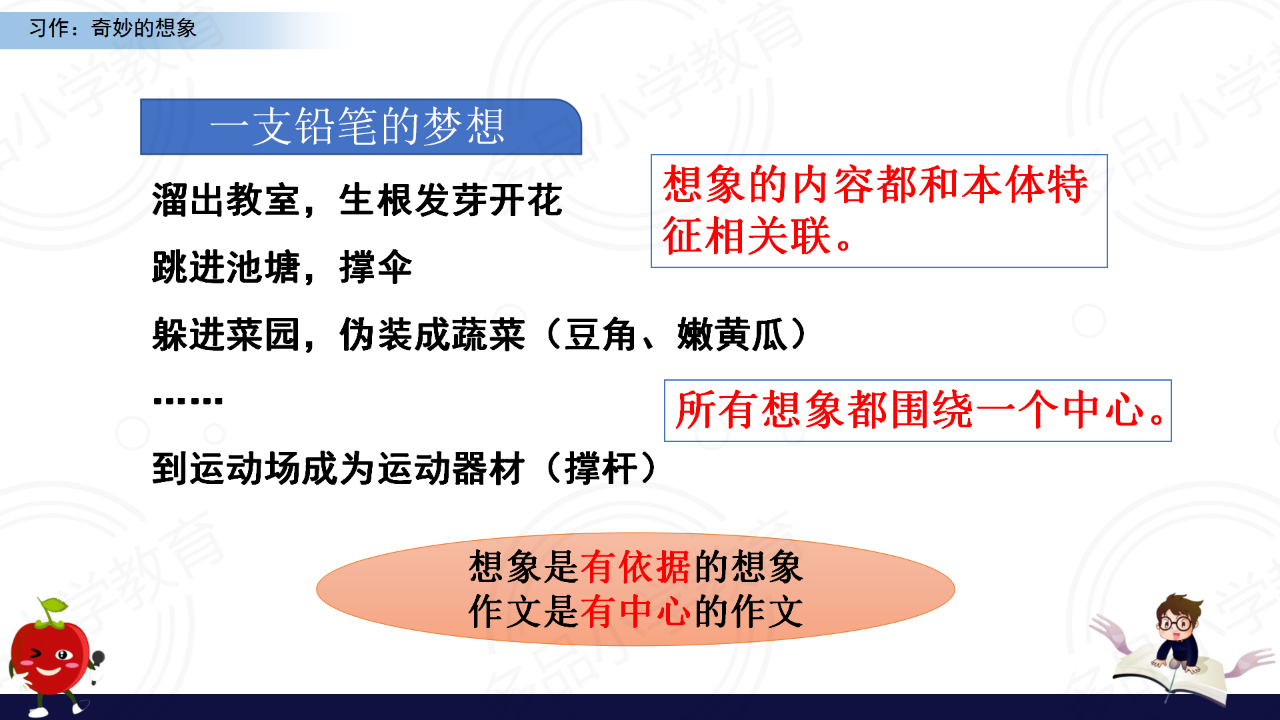 习作：奇妙的想象

一支铅笔的梦想

溜出教室，生根发芽开花

跳进池塘，撑伞

躲进菜园，伪装成蔬菜（豆角、嫩黄瓜）

……

到运动场成为运动器材（撑杆）

想象的内容都和本体特征相关联。

所有想象都围绕一个中心。

想象是有依据的想象
作文是有中心的作文